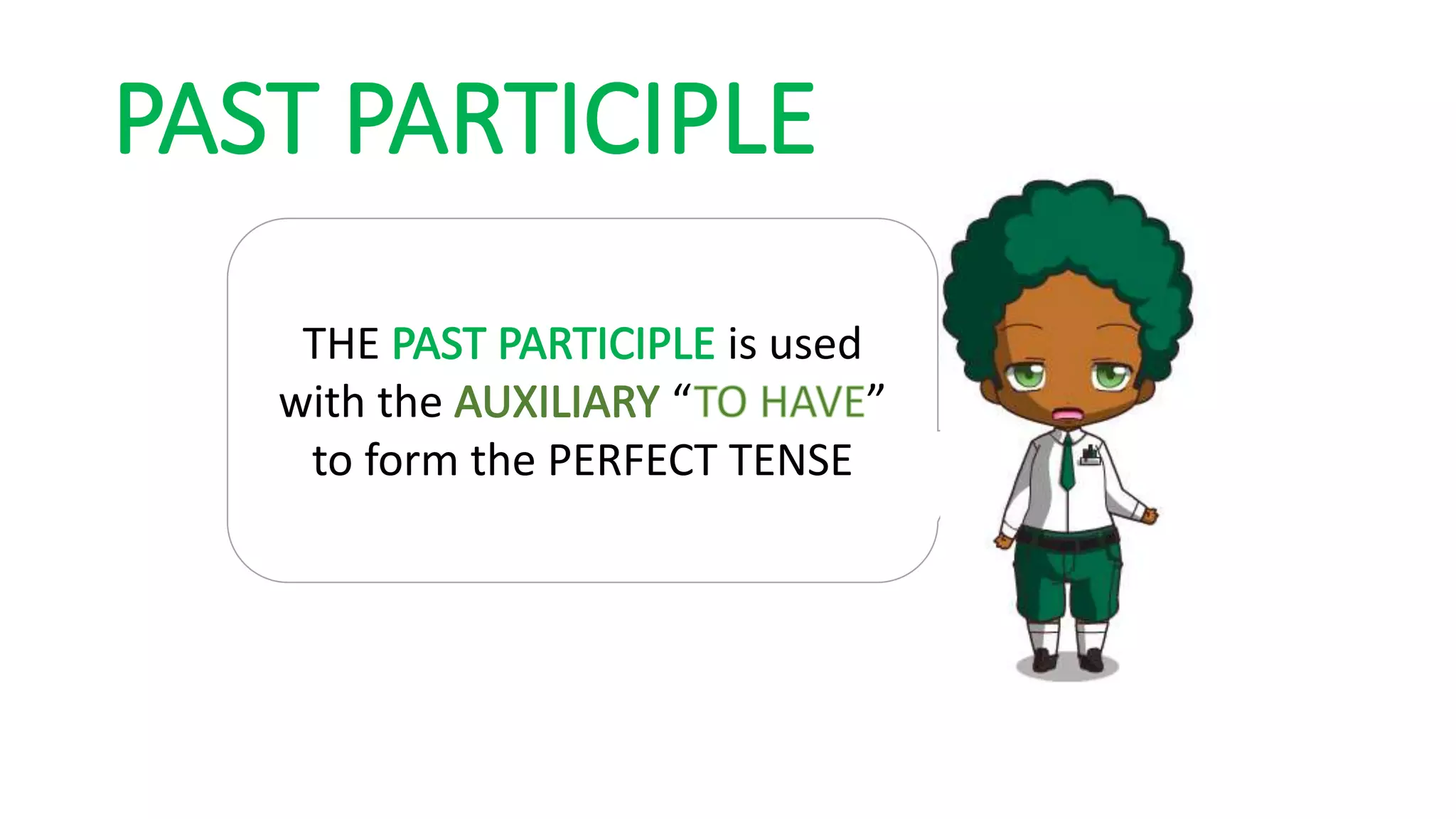 PAST PARTICIPLE

THE PAST PARTICIPLE is used with the AUXILIARY “TO HAVE” to form the PERFECT TENSE